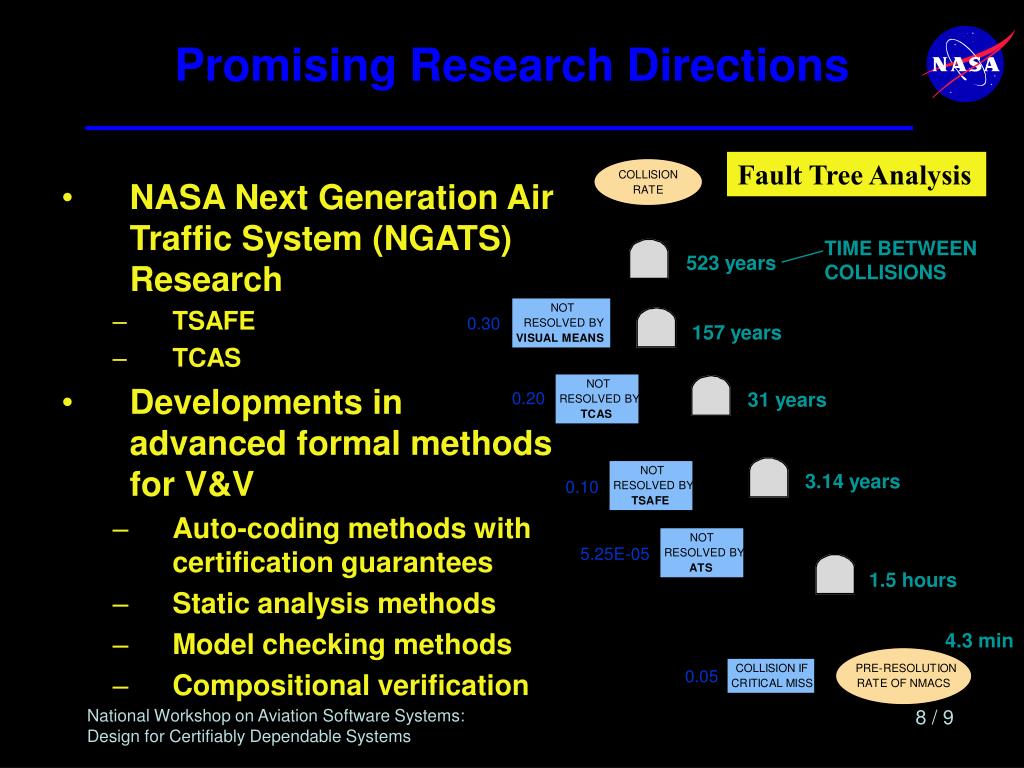 Promising Research Directions

NASA

• NASA Next Generation Air Traffic System (NGATS) Research
– TSAFE
– TCAS
• Developments in advanced formal methods for V&V
– Auto-coding methods with certification guarantees
– Static analysis methods
– Model checking methods
– Compositional verification

Fault Tree Analysis

COLLISION RATE

523 years

TIME BETWEEN COLLISIONS

0.30

NOT RESOLVED BY VISUAL MEANS

157 years

0.20

NOT RESOLVED BY TCAS

31 years

0.10

NOT RESOLVED BY TSAFE

3.14 years

5.25E-05

NOT RESOLVED BY ATS

1.5 hours

4.3 min

0.05

COLLISION IF CRITICAL MISS

PRE-RESOLUTION RATE OF NMACS

National Workshop on Aviation Software Systems: Design for Certifiably Dependable Systems

8 / 9